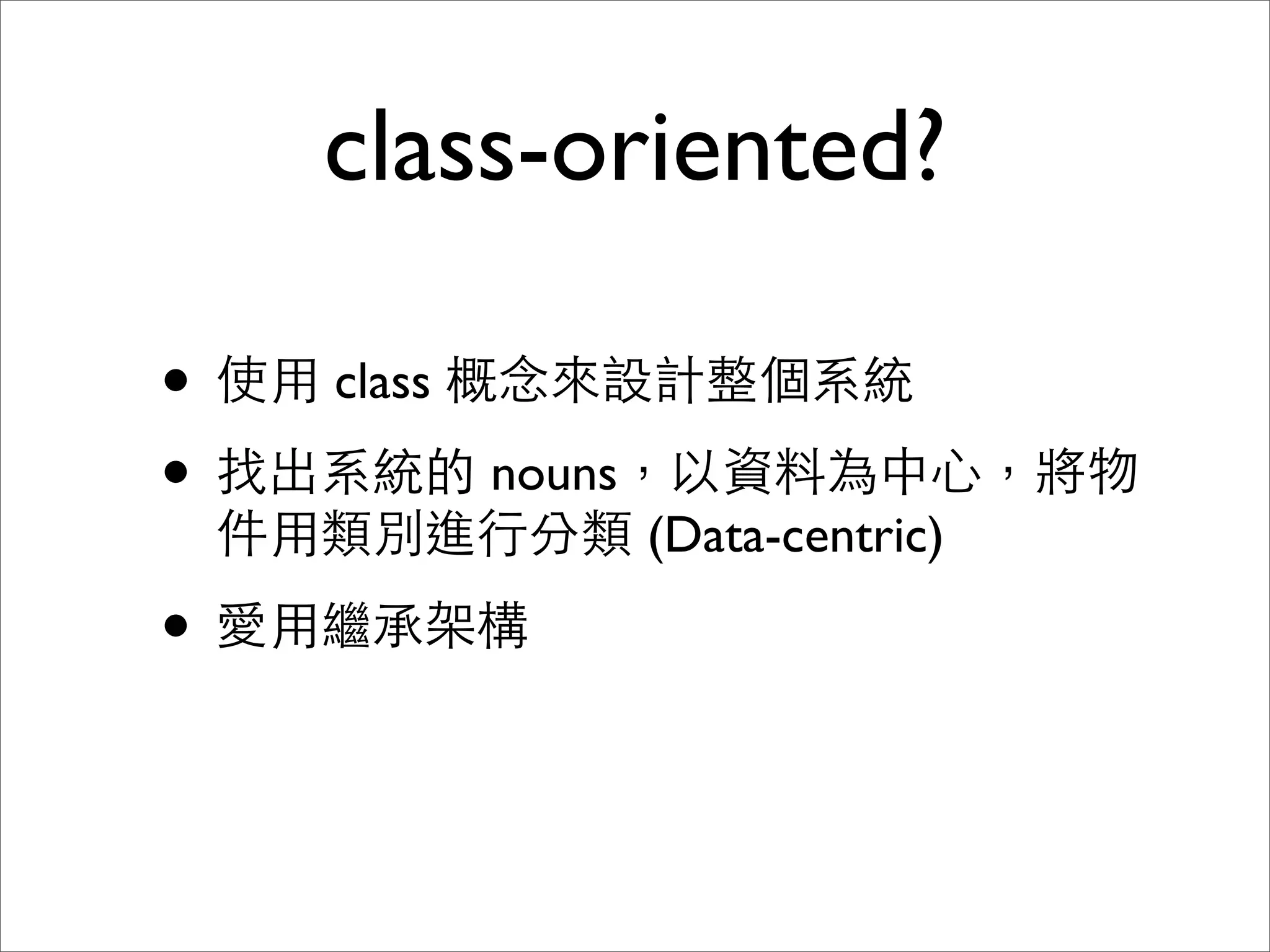 class-oriented?

• 使用 class 概念來設計整個系統

• 找出系統的 nouns，以資料為中心，將物件用類別進行分類 (Data-centric)

• 愛用繼承架構